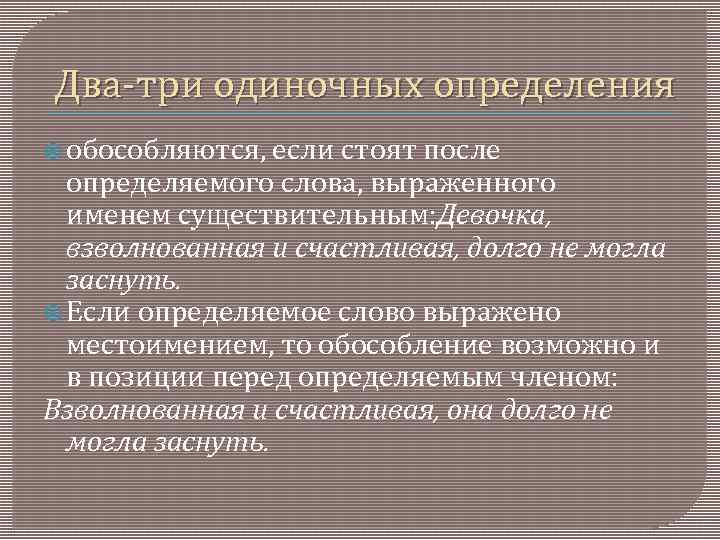 Два-три одиночных определения

обособляются, если стоят после определяемого слова, выраженного именем существительным:Девочка, взволнованная и счастливая, долго не могла заснуть.

Если определяемое слово выражено местоимением, то обособление возможно и в позиции перед определяемым членом:
Взволнованная и счастливая, она долго не могла заснуть.